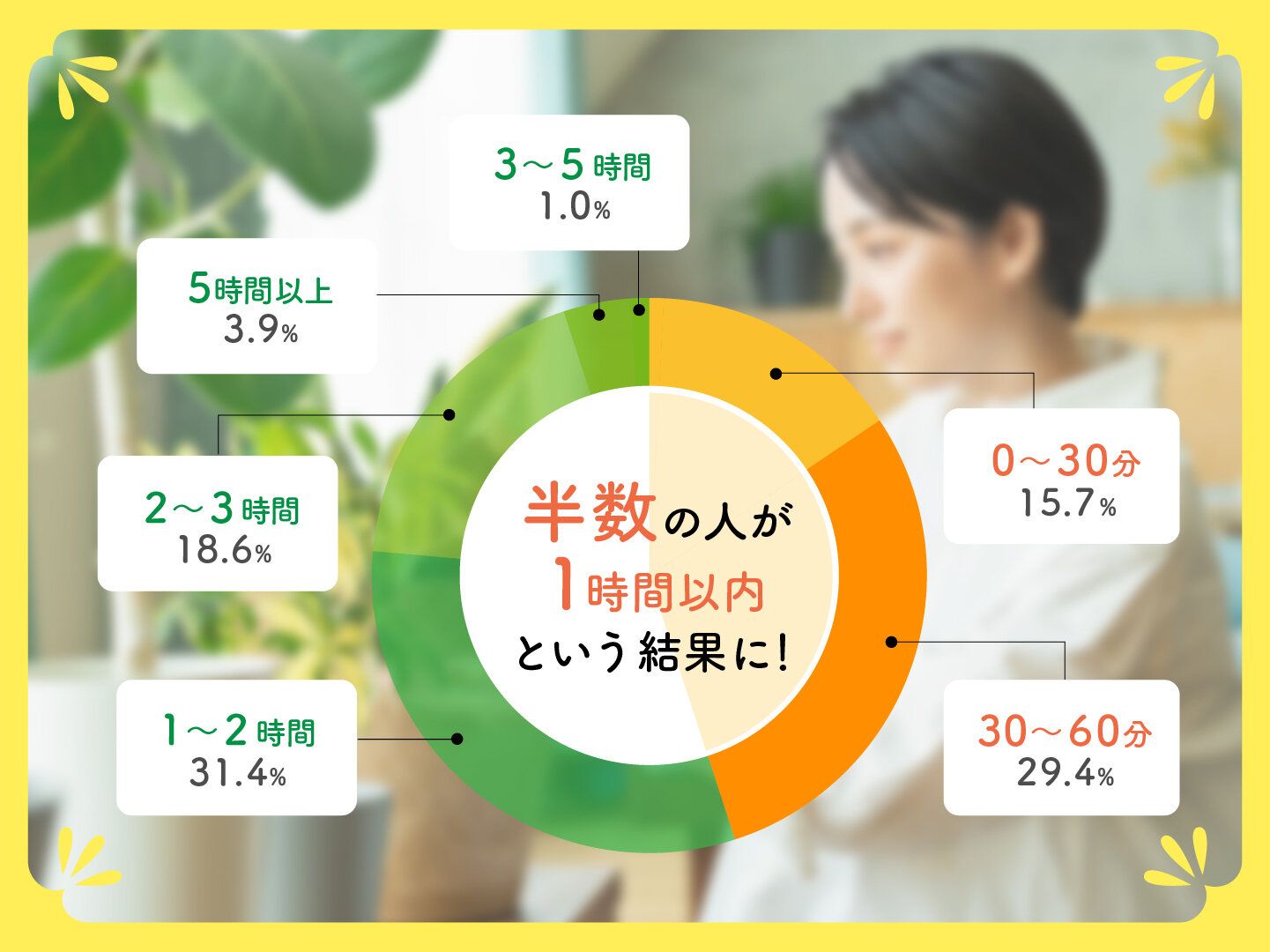 3～5時間
1.0%

5時間以上
3.9%

2～3時間
18.6%

1～2時間
31.4%

半数の人が
1時間以内
という結果に!

0～30分
15.7%

30～60分
29.4%